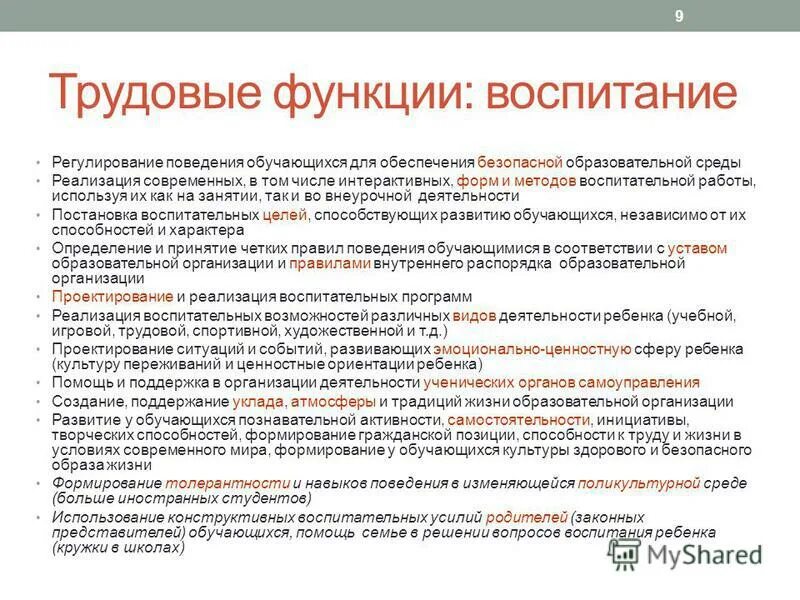 9

Трудовые функции: воспитание

• Регулирование поведения обучающихся для обеспечения безопасной образовательной среды
• Реализация современных, в том числе интерактивных, форм и методов воспитательной работы, используя их как на занятии, так и во внеурочной деятельности
• Постановка воспитательных целей, способствующих развитию обучающихся, независимо от их способностей и характера
• Определение и принятие четких правил поведения обучающимися в соответствии с уставом образовательной организации и правилами внутреннего распорядка образовательной организации
• Проектирование и реализация воспитательных программ
• Реализация воспитательных возможностей различных видов деятельности ребенка (учебной, игровой, трудовой, спортивной, художественной и т.д.)
• Проектирование ситуаций и событий, развивающих эмоционально-ценностную сферу ребенка (культуру переживаний и ценностные ориентации ребенка)
• Помощь и поддержка в организации деятельности ученических органов самоуправления
• Создание, поддержание уклада, атмосферы и традиций жизни образовательной организации
• Развитие у обучающихся познавательной активности, самостоятельности, инициативы, творческих способностей, формирование гражданской позиции, способности к труду и жизни в условиях современного мира, формирование у обучающихся культуры здорового и безопасного образа жизни
• Формирование толерантности и навыков поведения в изменяющейся поликультурной среде (больше иностранных студентов)
• Использование конструктивных воспитательных усилий родителей (законных представителей) обучающихся, помощь семье в решении вопросов воспитания ребенка (кружки в школах)

MyShared